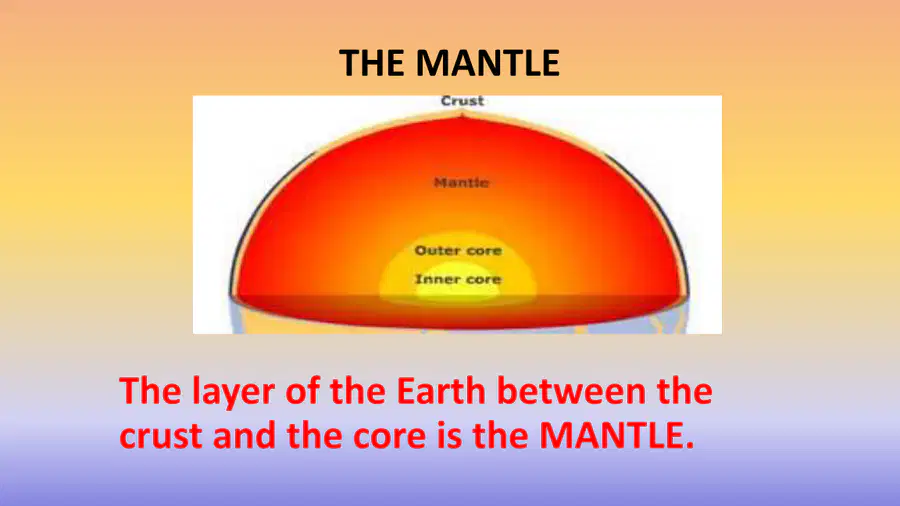 THE MANTLE

Crust

Mantle

Outer core

Inner core

The layer of the Earth between the crust and the core is the MANTLE.